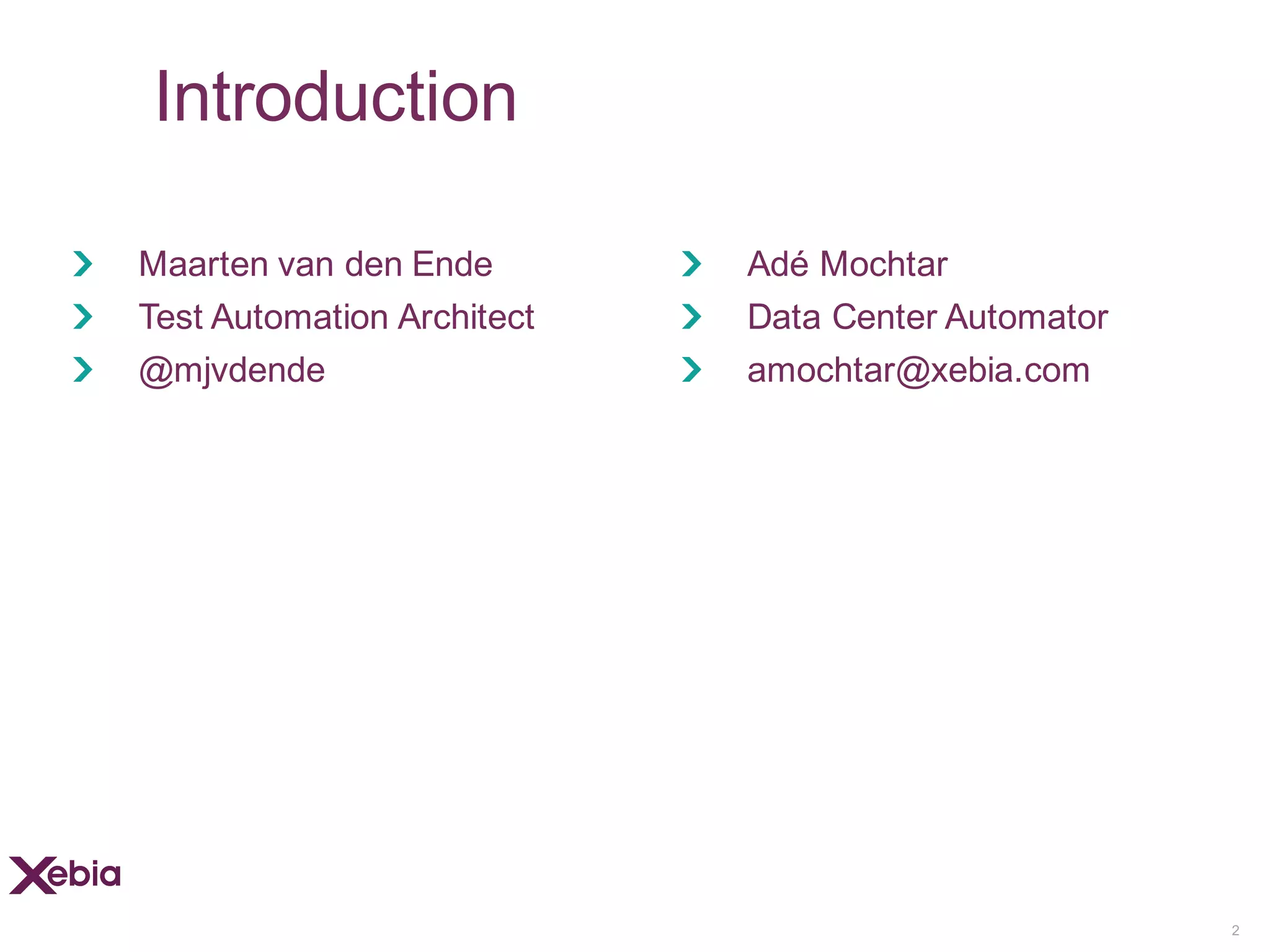 Introduction

Maarten van den Ende
Test Automation Architect
@mjvdende

Adé Mochtar
Data Center Automator
amochtar@xebia.com

Xebia

2